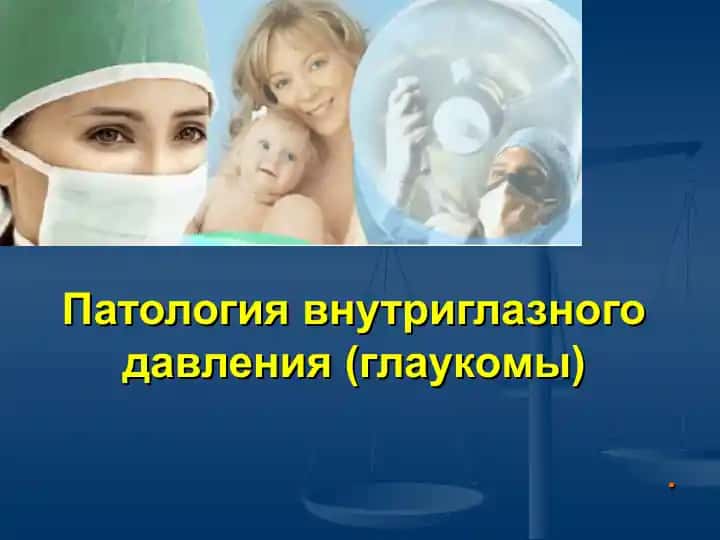 Патология внутриглазного давления (глаукомы)